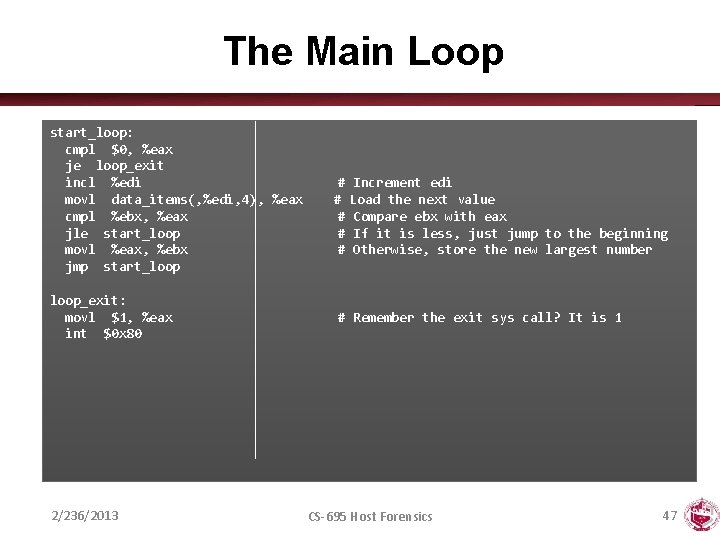 The Main Loop

start_loop:
  cmpl  $0, %eax
  je  loop_exit
  incl  %edi                              # Increment edi
  movl  data_items(,%edi,4), %eax    # Load the next value
  cmpl  %ebx, %eax                        # Compare ebx with eax
  jle  start_loop                         # If it is less, just jump to the beginning
  movl  %eax, %ebx                        # Otherwise, store the new largest number
  jmp  start_loop

loop_exit:
  movl  $1, %eax                          # Remember the exit sys call? It is 1
  int  $0x80

2/236/2013

CS-695 Host Forensics

47